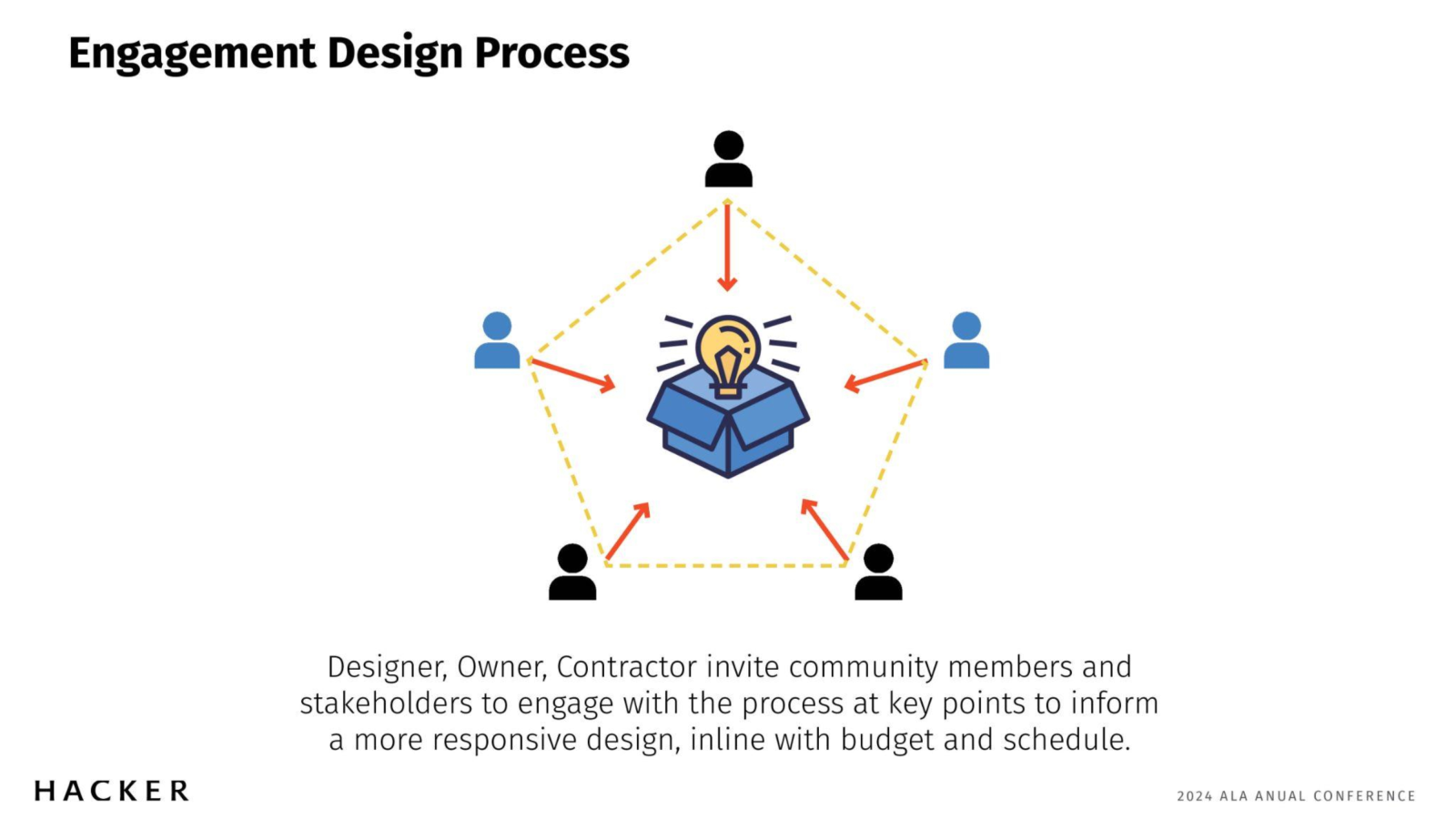 Engagement Design Process

Designer, Owner, Contractor invite community members and stakeholders to engage with the process at key points to inform a more responsive design, inline with budget and schedule.

HACKER

2024 ALA ANUAL CONFERENCE